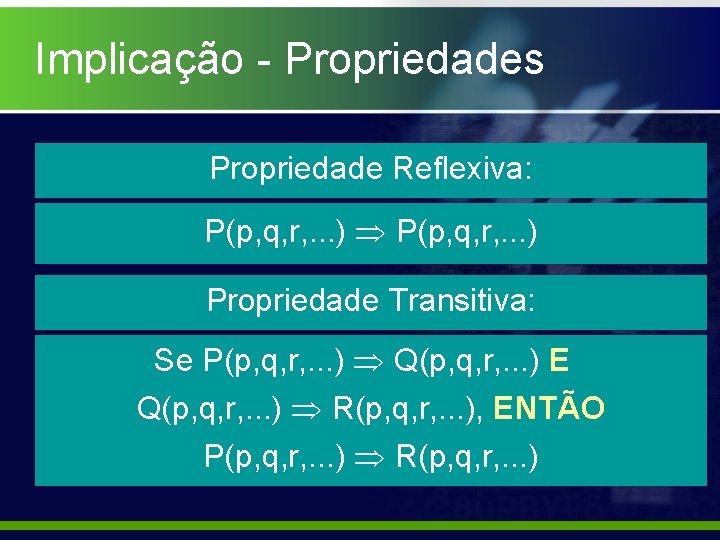 Implicação - Propriedades

Propriedade Reflexiva:

$P(p,q,r,...) \Rightarrow P(p,q,r,...)$

Propriedade Transitiva:

Se $P(p,q,r,...) \Rightarrow Q(p,q,r,...)$ E

$Q(p,q,r,...) \Rightarrow R(p,q,r,...)$, ENTÃO

$P(p,q,r,...) \Rightarrow R(p,q,r,...)$